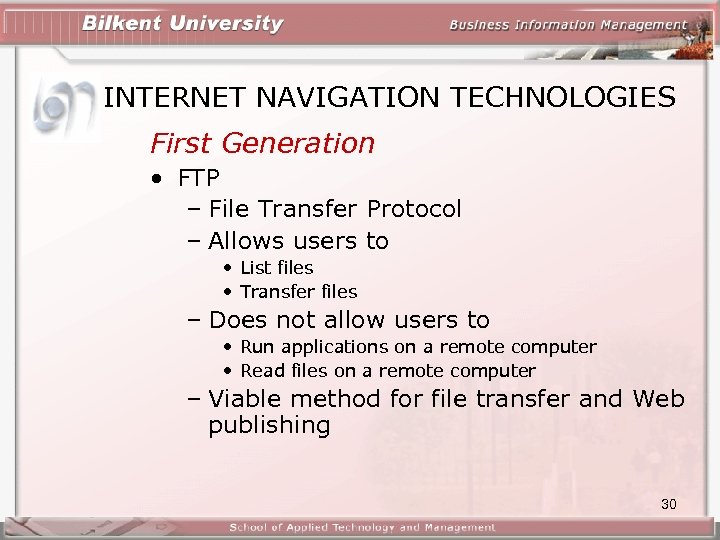 Bilkent University

Business Information Management

INTERNET NAVIGATION TECHNOLOGIES

First Generation

• FTP
  – File Transfer Protocol
  – Allows users to
    • List files
    • Transfer files
  – Does not allow users to
    • Run applications on a remote computer
    • Read files on a remote computer
  – Viable method for file transfer and Web publishing

30

School of Applied Technology and Management